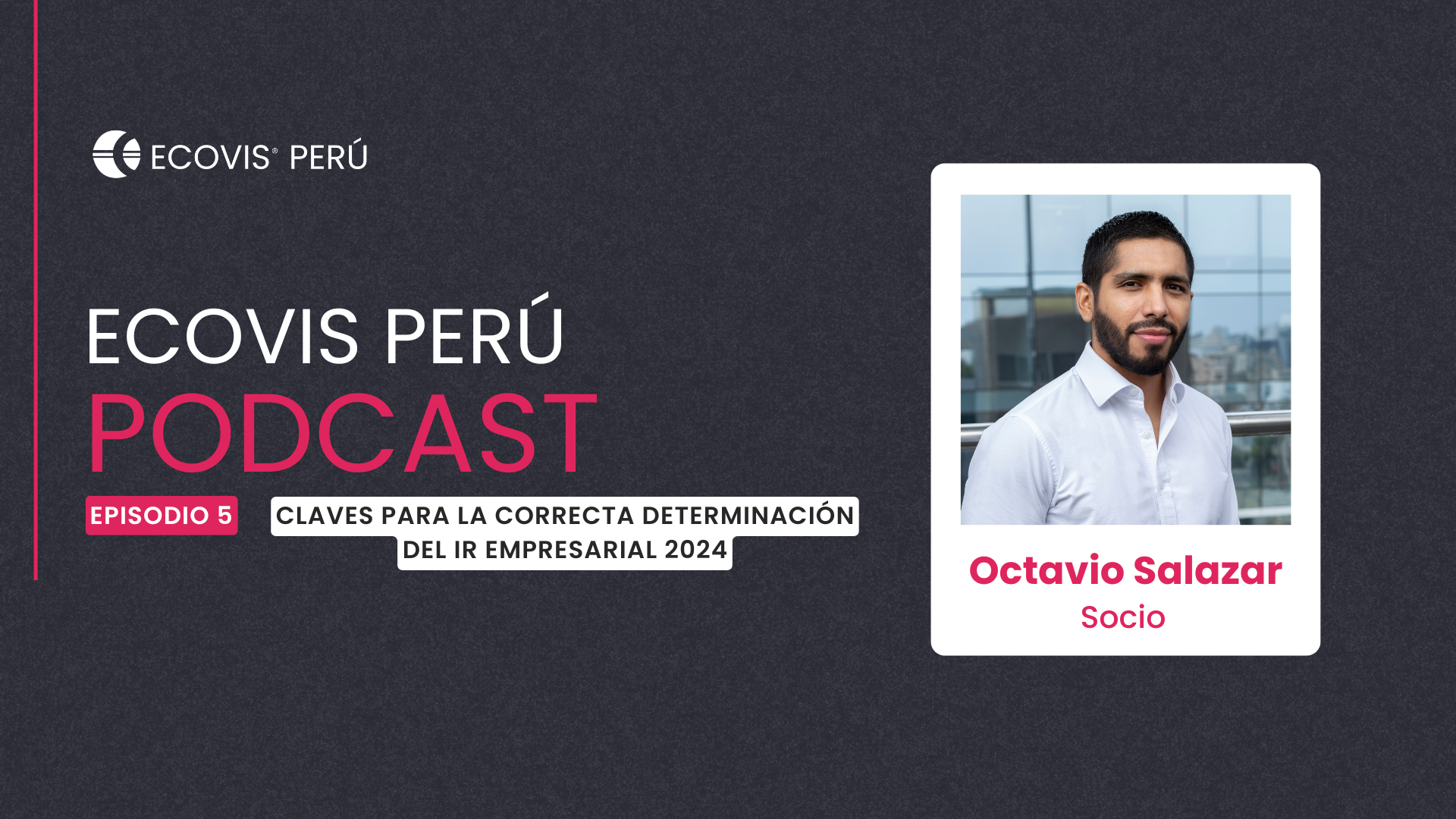 ECOVIS® PERÚ

ECOVIS PERÚ
PODCAST

EPISODIO 5

CLAVES PARA LA CORRECTA DETERMINACIÓN DEL IR EMPRESARIAL 2024

Octavio Salazar
Socio